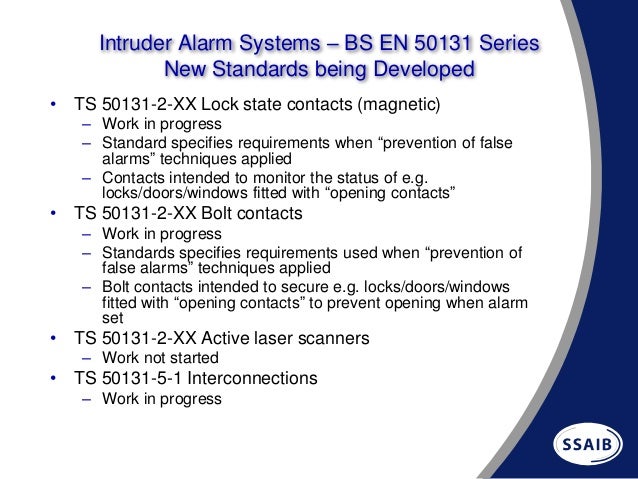 Intruder Alarm Systems – BS EN 50131 Series
New Standards being Developed

• TS 50131-2-XX Lock state contacts (magnetic)
– Work in progress
– Standard specifies requirements when “prevention of false alarms” techniques applied
– Contacts intended to monitor the status of e.g. locks/doors/windows fitted with “opening contacts”
• TS 50131-2-XX Bolt contacts
– Work in progress
– Standards specifies requirements used when “prevention of false alarms” techniques applied
– Bolt contacts intended to secure e.g. locks/doors/windows fitted with “opening contacts” to prevent opening when alarm set
• TS 50131-2-XX Active laser scanners
– Work not started
• TS 50131-5-1 Interconnections
– Work in progress

SSAIB